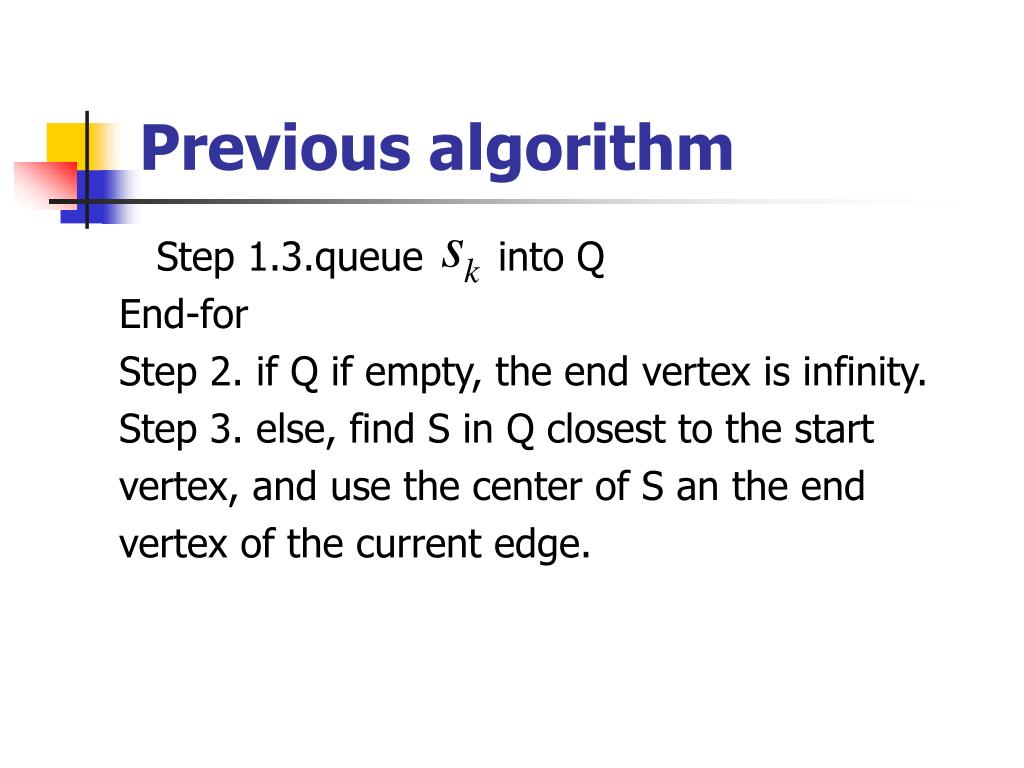 Previous algorithm

Step 1.3.queue $s_k$ into Q

End-for

Step 2. if Q if empty, the end vertex is infinity.

Step 3. else, find S in Q closest to the start vertex, and use the center of S an the end vertex of the current edge.